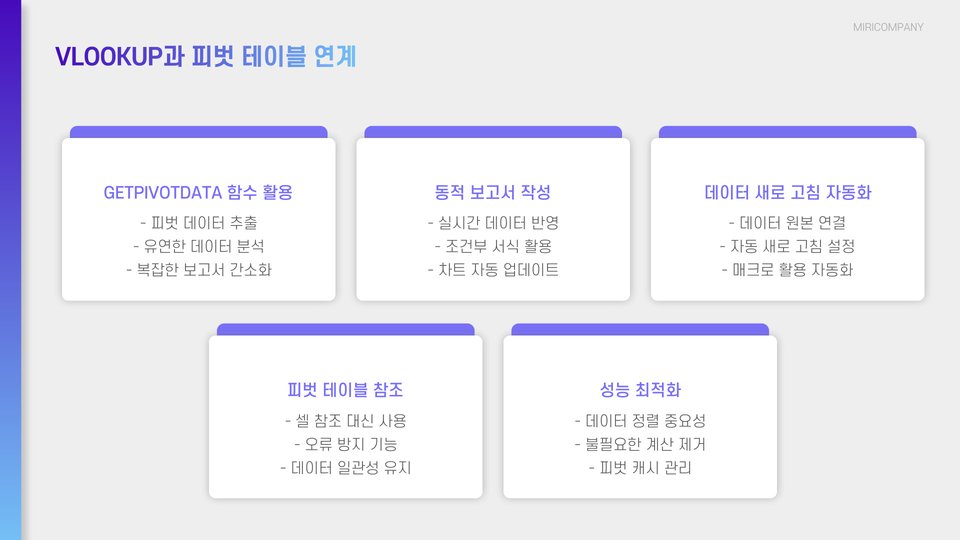 MIRICOMPANY

VLOOKUP과 피벗 테이블 연계

GETPIVOTDATA 함수 활용

- 피벗 데이터 추출
- 유연한 데이터 분석
- 복잡한 보고서 간소화

동적 보고서 작성

- 실시간 데이터 반영
- 조건부 서식 활용
- 차트 자동 업데이트

데이터 새로 고침 자동화

- 데이터 원본 연결
- 자동 새로 고침 설정
- 매크로 활용 자동화

피벗 테이블 참조

- 셀 참조 대신 사용
- 오류 방지 기능
- 데이터 일관성 유지

성능 최적화

- 데이터 정렬 중요성
- 불필요한 계산 제거
- 피벗 캐시 관리